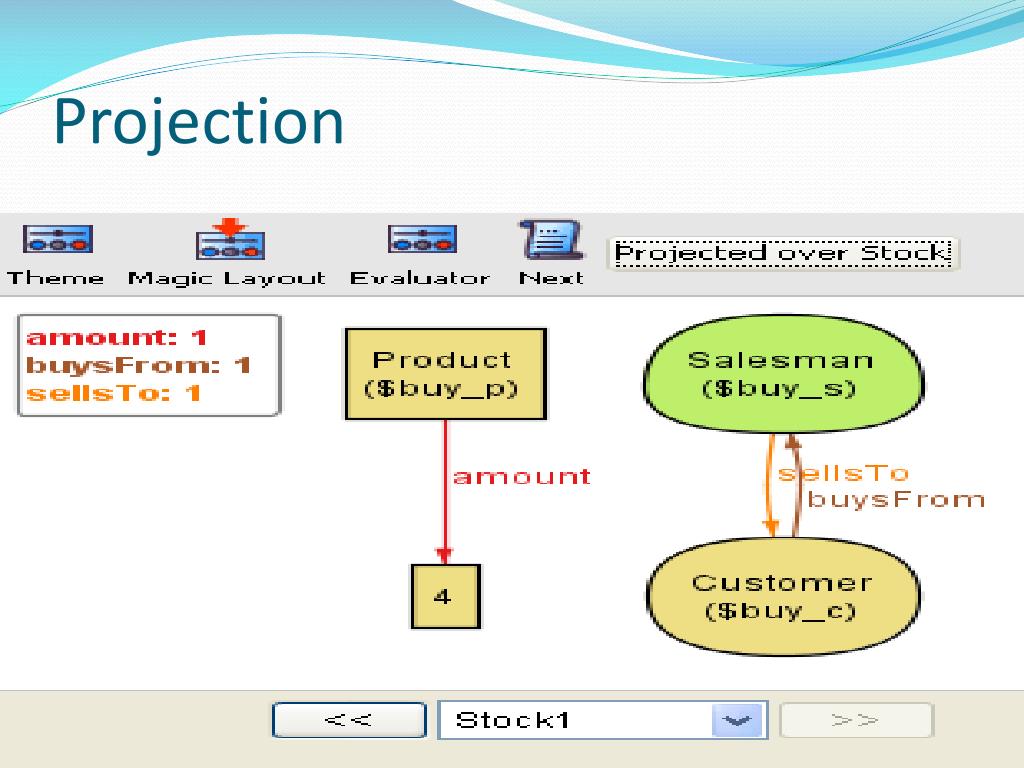 Projection

Theme Magic Layout Evaluator Next

Projected over Stock

amount: 1
buysFrom: 1
sellsTo: 1

Product
($buy_p)

amount

4

Salesman
($buy_s)

sellsTo
buysFrom

Customer
($buy_c)

<<

Stock1

>>